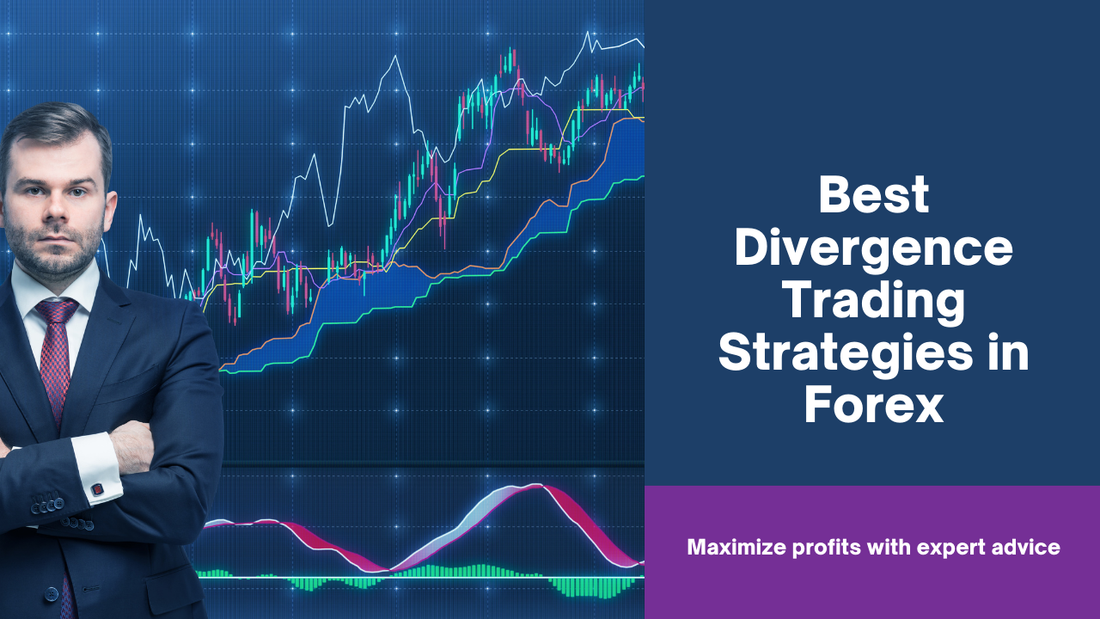 Best Divergence Trading Strategies in Forex

Maximize profits with expert advice